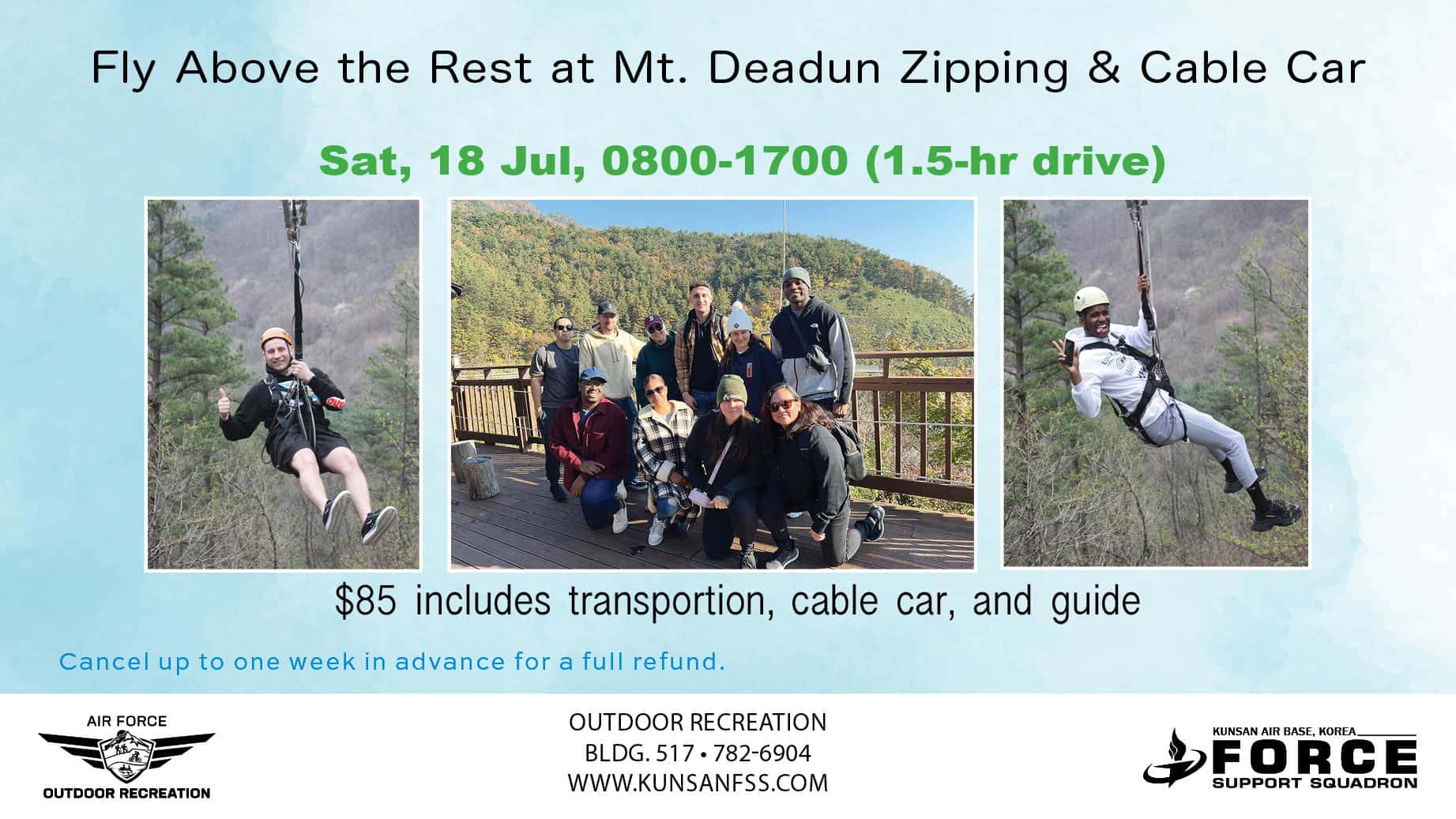 Fly Above the Rest at Mt. Deadun Zipping & Cable Car

Sat, 18 Jul, 0800-1700 (1.5-hr drive)

$85 includes transportion, cable car, and guide

Cancel up to one week in advance for a full refund.

AIR FORCE
OUTDOOR RECREATION

OUTDOOR RECREATION
BLDG. 517 • 782-6904
WWW.KUNSANFSS.COM

KUNSAN AIR BASE, KOREA
FORCE
SUPPORT SQUADRON